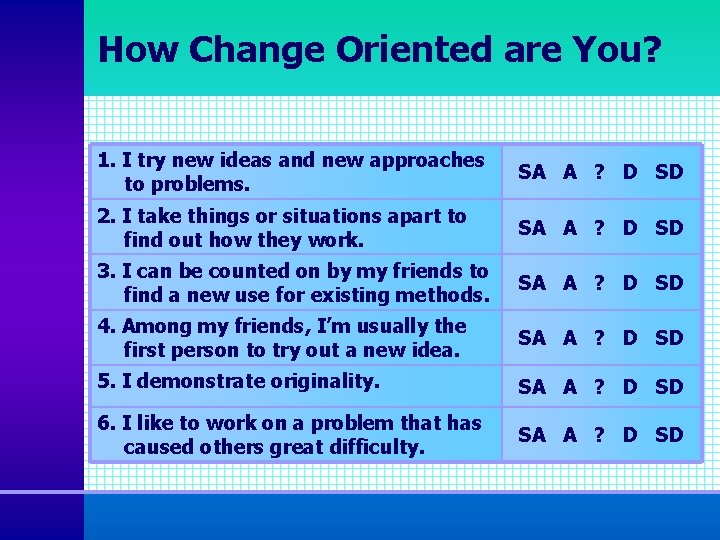 How Change Oriented are You?

| | |
|---|---|
| 1. I try new ideas and new approaches to problems. | SA A ? D SD |
| 2. I take things or situations apart to find out how they work. | SA A ? D SD |
| 3. I can be counted on by my friends to find a new use for existing methods. | SA A ? D SD |
| 4. Among my friends, I'm usually the first person to try out a new idea. | SA A ? D SD |
| 5. I demonstrate originality. | SA A ? D SD |
| 6. I like to work on a problem that has caused others great difficulty. | SA A ? D SD |